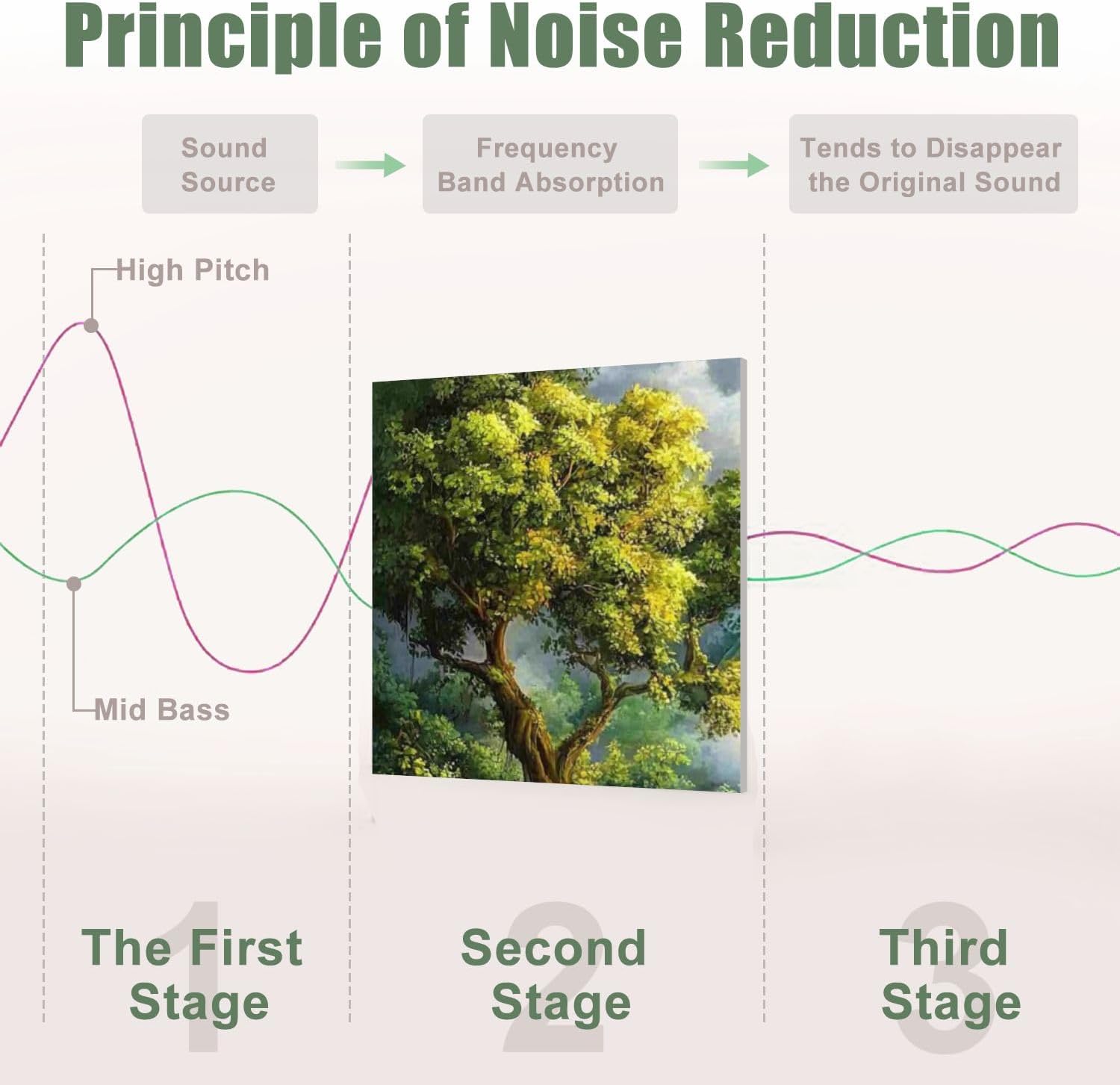 Principle of Noise Reduction

Sound Source

Frequency Band Absorption

Tends to Disappear the Original Sound

High Pitch

Mid Bass

1
The First Stage

2
Second Stage

3
Third Stage